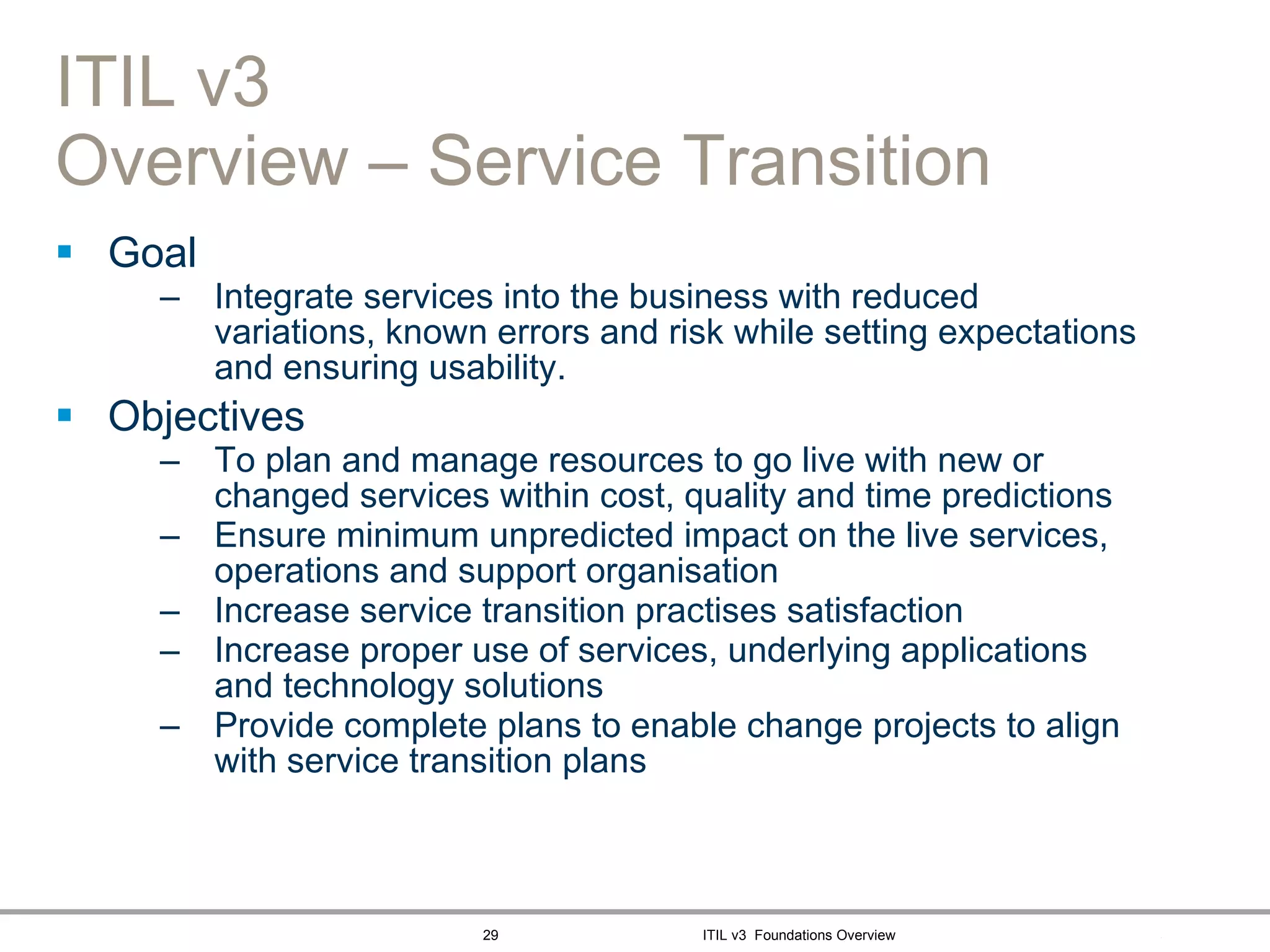 ITIL v3
Overview – Service Transition

▪ Goal
– Integrate services into the business with reduced variations, known errors and risk while setting expectations and ensuring usability.

▪ Objectives
– To plan and manage resources to go live with new or changed services within cost, quality and time predictions
– Ensure minimum unpredicted impact on the live services, operations and support organisation
– Increase service transition practises satisfaction
– Increase proper use of services, underlying applications and technology solutions
– Provide complete plans to enable change projects to align with service transition plans

29

ITIL v3 Foundations Overview